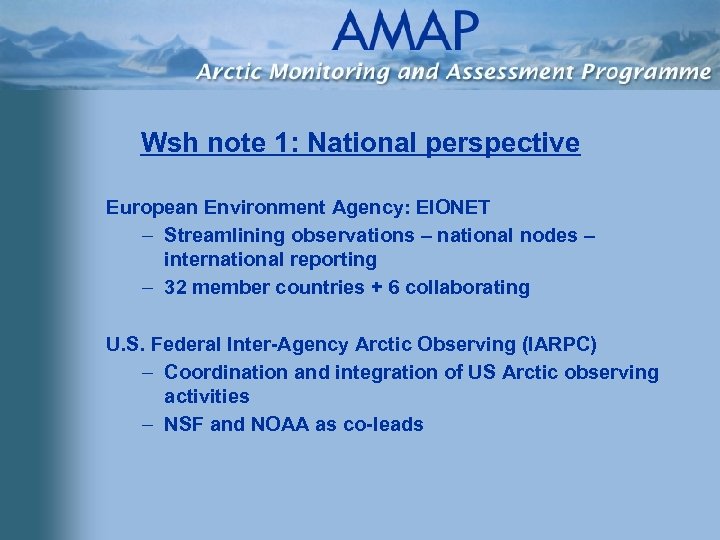 AMAP
Arctic Monitoring and Assessment Programme

Wsh note 1: National perspective

European Environment Agency: EIONET

– Streamlining observations – national nodes – international reporting

– 32 member countries + 6 collaborating

U.S. Federal Inter-Agency Arctic Observing (IARPC)

– Coordination and integration of US Arctic observing activities

– NSF and NOAA as co-leads